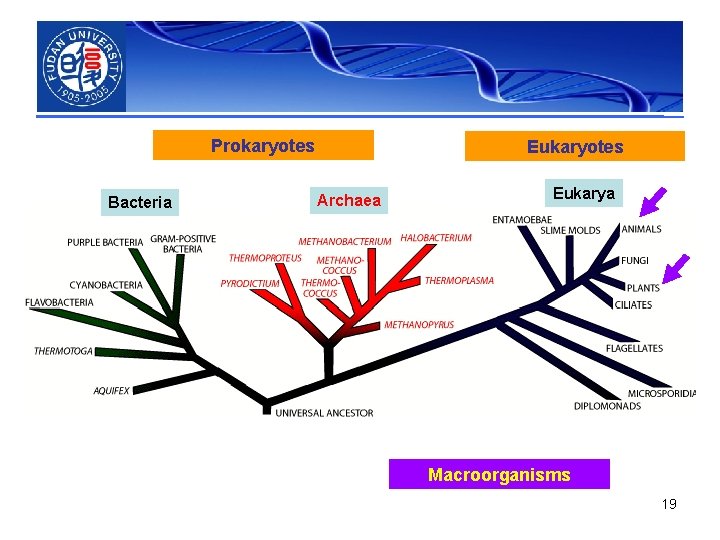 FUDAN UNIVERSITY
1905-2005

Prokaryotes

Eukaryotes

Bacteria

Archaea

Eukarya

PURPLE BACTERIA
GRAM-POSITIVE BACTERIA
CYANOBACTERIA
FLAVOBACTERIA
THERMOTOGA
AQUIFEX

THERMOPROTEUS
PYRODICTIUM
METHANOBACTERIUM
METHANO-COCCUS
THERMO-COCCUS
HALOBACTERIUM
THERMOPLASMA
METHANOPYRUS

ENTAMOEBAE
SLIME MOLDS
ANIMALS
FUNGI
PLANTS
CILIATES
FLAGELLATES
MICROSPORIDIA
DIPLOMONADS

UNIVERSAL ANCESTOR

Macroorganisms

19